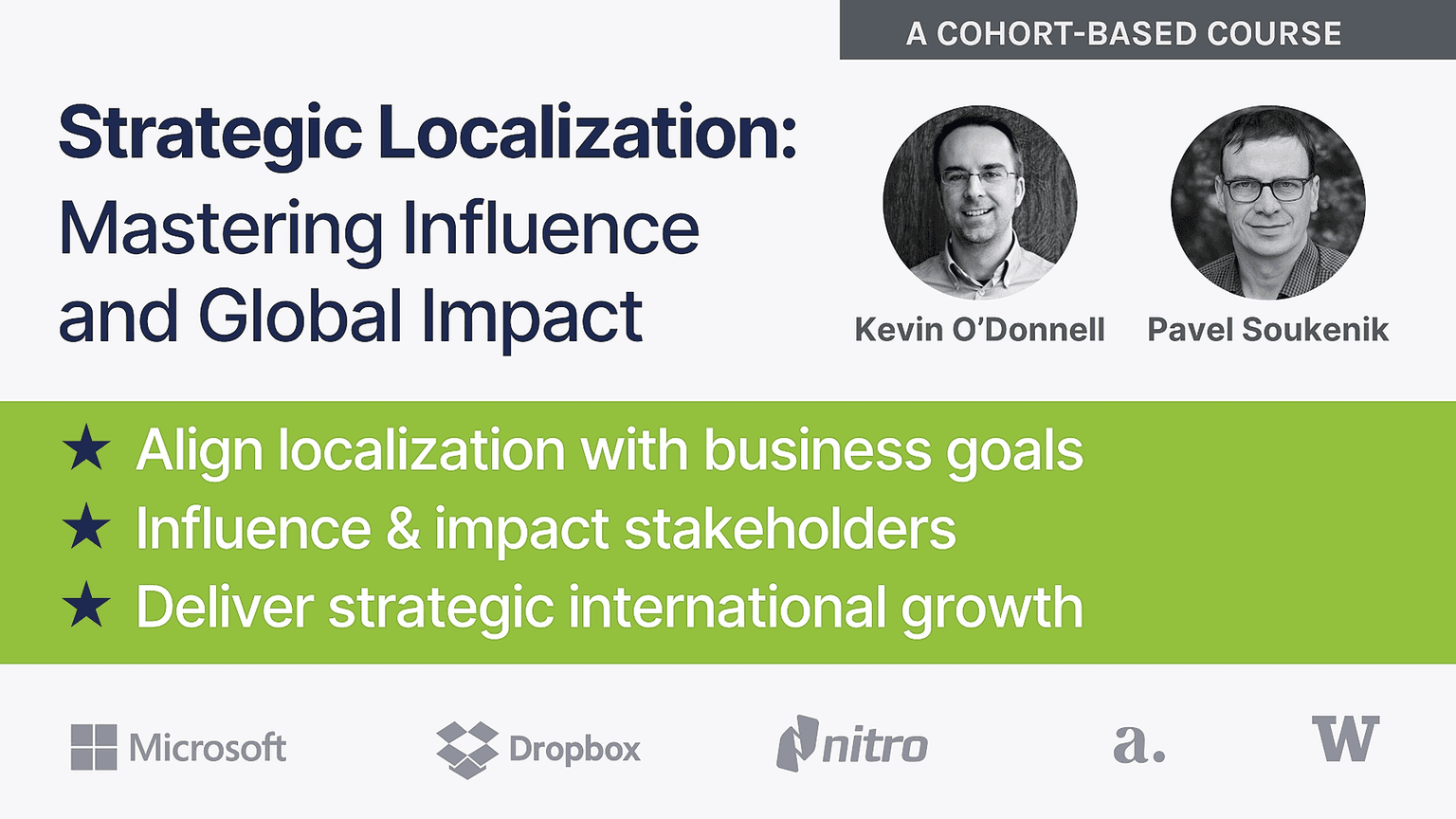 A COHORT-BASED COURSE

Strategic Localization: Mastering Influence and Global Impact

Kevin O'Donnell

Pavel Soukenik

★ Align localization with business goals
★ Influence & impact stakeholders
★ Deliver strategic international growth

Microsoft

Dropbox

nitro

a.

W